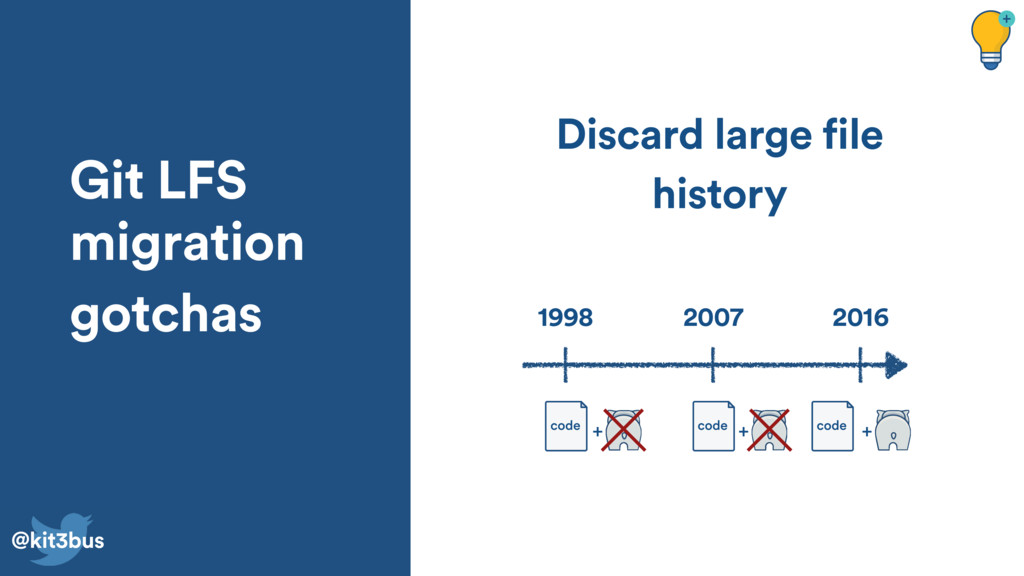 Git LFS migration gotchas

@kit3bus

Discard large file history

1998

2007

2016

code +

code +

code +